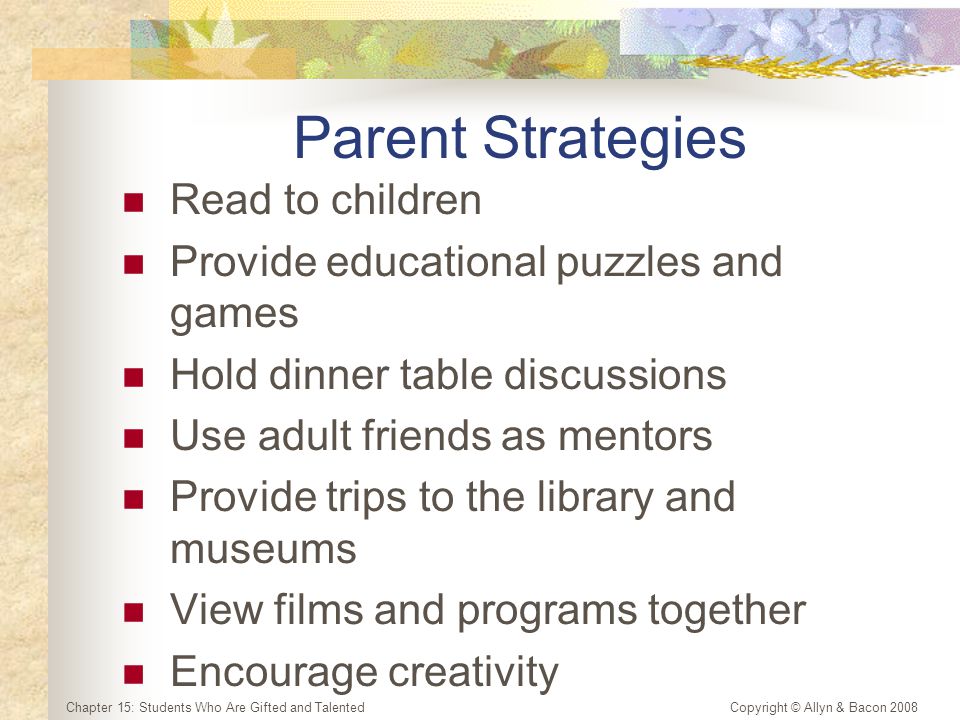 Parent Strategies

- Read to children
- Provide educational puzzles and games
- Hold dinner table discussions
- Use adult friends as mentors
- Provide trips to the library and museums
- View films and programs together
- Encourage creativity

Chapter 15: Students Who Are Gifted and Talented

Copyright © Allyn & Bacon 2008